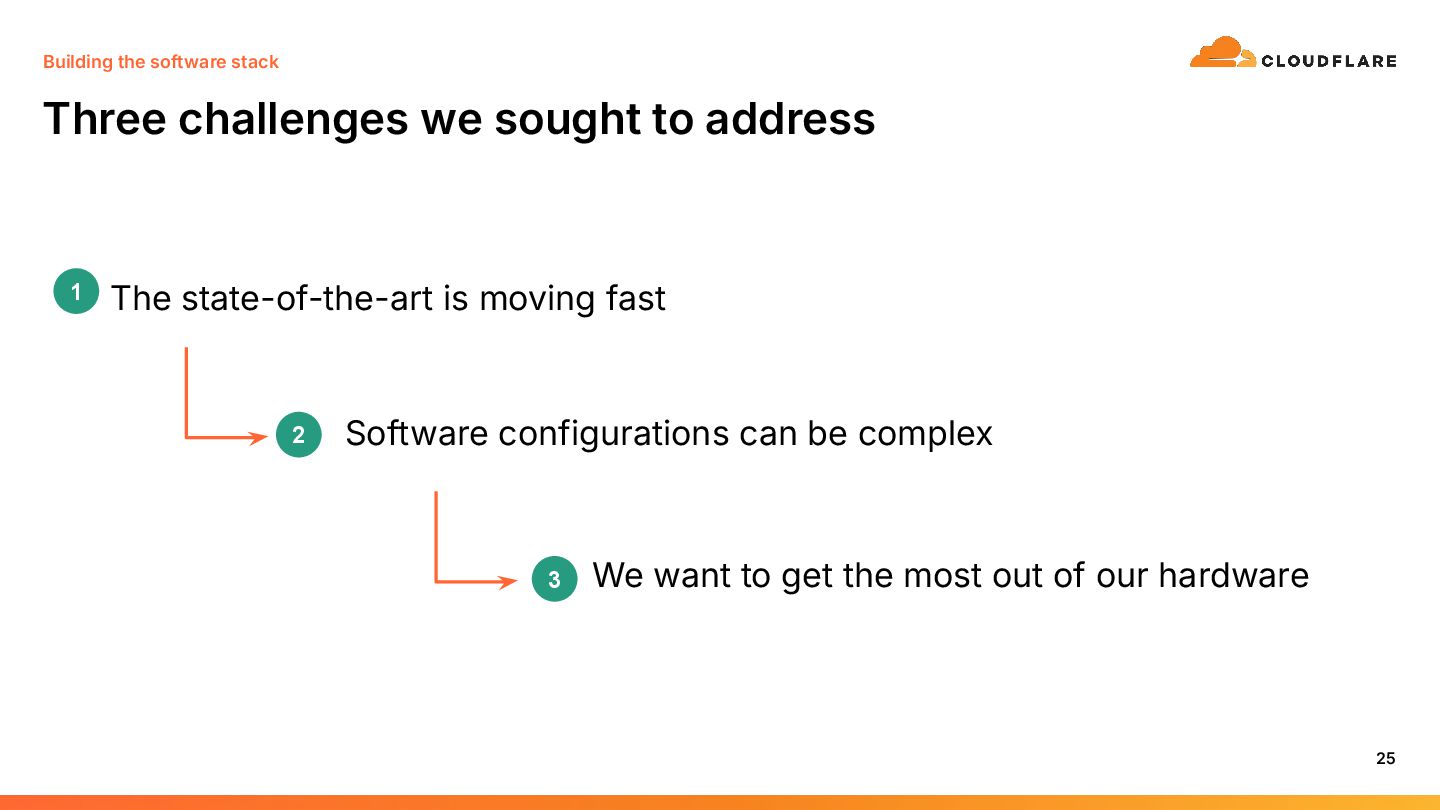 Building the software stack

CLOUDFLARE

Three challenges we sought to address

1 The state-of-the-art is moving fast

2 Software configurations can be complex

3 We want to get the most out of our hardware

25